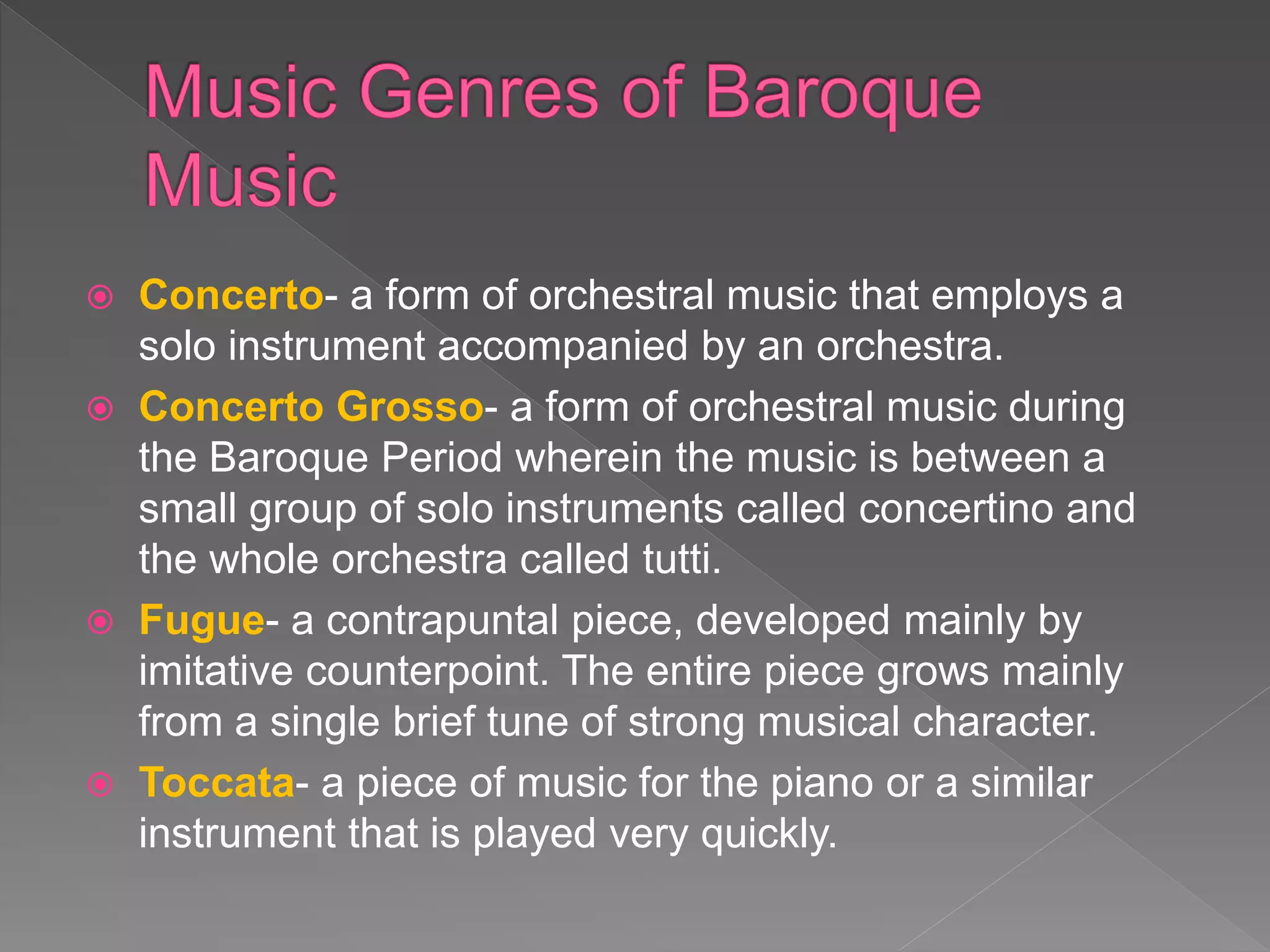 Music Genres of Baroque Music

Concerto- a form of orchestral music that employs a solo instrument accompanied by an orchestra.

Concerto Grosso- a form of orchestral music during the Baroque Period wherein the music is between a small group of solo instruments called concertino and the whole orchestra called tutti.

Fugue- a contrapuntal piece, developed mainly by imitative counterpoint. The entire piece grows mainly from a single brief tune of strong musical character.

Toccata- a piece of music for the piano or a similar instrument that is played very quickly.